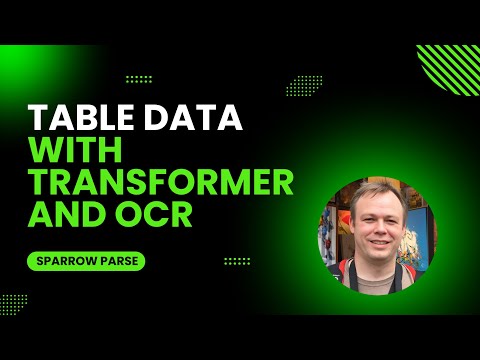 TABLE DATA
WITH
TRANSFORMER
AND OCR

SPARROW PARSE